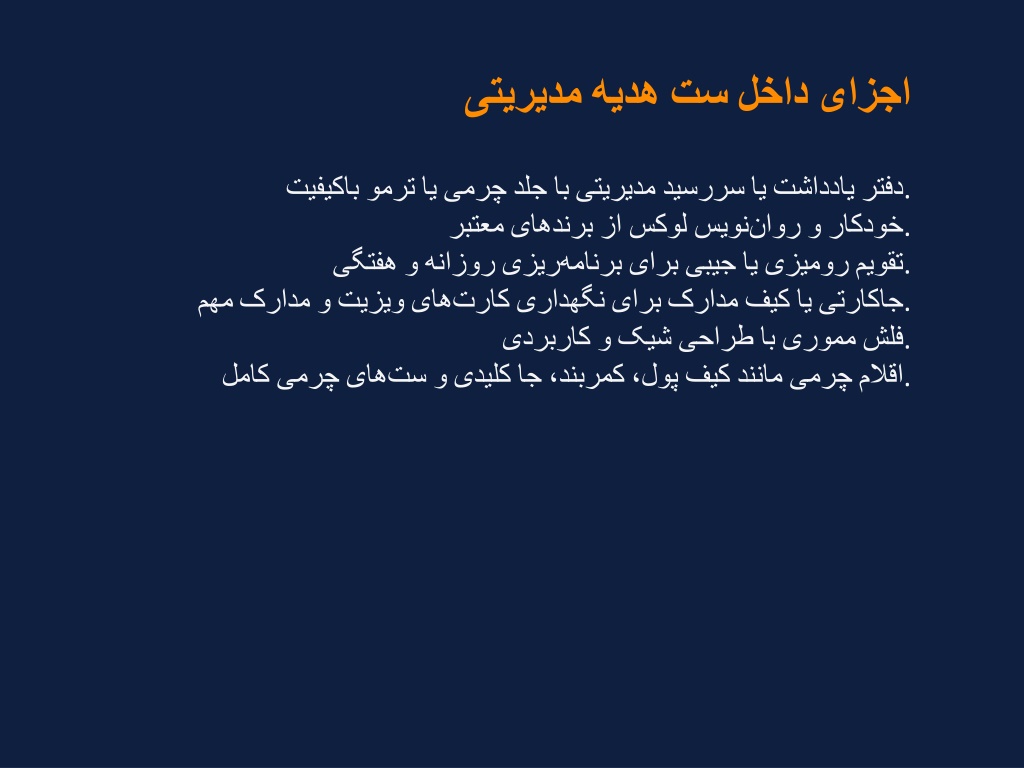 اجزای داخل ست هدیه مدیریتی

دفتر یادداشت یا سررسید مدیریتی با جلد چرمی یا ترمو باکیفیت.
خودکار و روان‌نویس لوکس از برندهای معتبر.
تقویم رومیزی یا جیبی برای برنامه‌ریزی روزانه و هفتگی.
جاکارتی یا کیف مدارک برای نگهداری کارت‌های ویزیت و مدارک مهم.
فلش مموری با طراحی شیک و کاربردی.
اقلام چرمی مانند کیف پول، کمربند، جا کلیدی و ست‌های چرمی کامل.